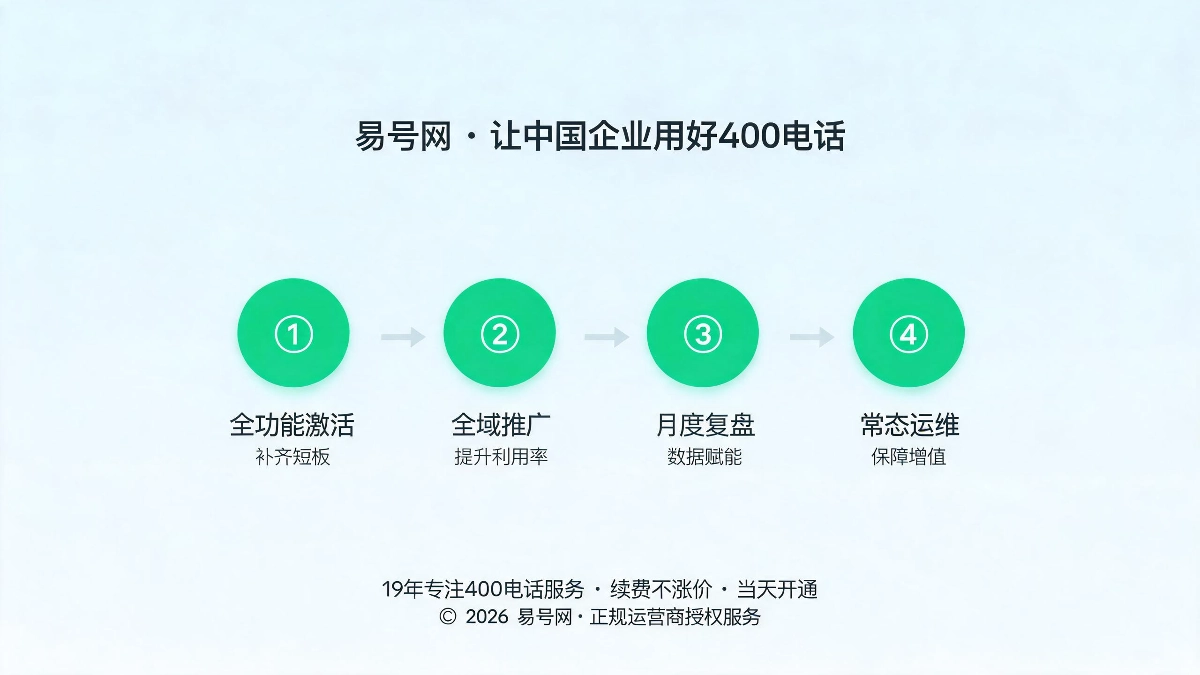 易号网 · 让中国企业用好400电话

①
全功能激活
补齐短板

②
全域推广
提升利用率

③
月度复盘
数据赋能

④
常态运维
保障增值

19年专注400电话服务 · 续费不涨价 · 当天开通
© 2026 易号网 · 正规运营商授权服务